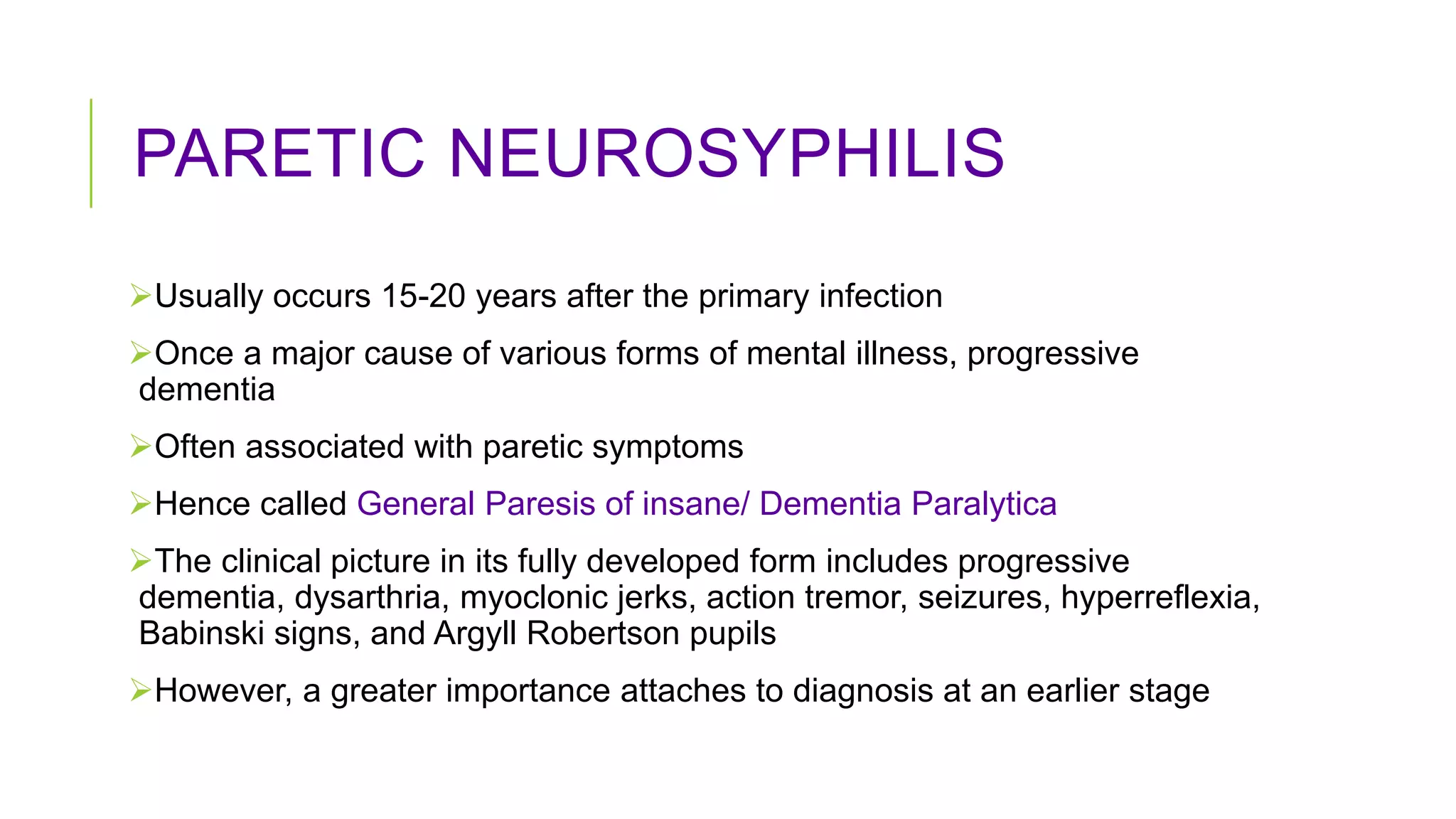 PARETIC NEUROSYPHILIS

➢Usually occurs 15-20 years after the primary infection

➢Once a major cause of various forms of mental illness, progressive dementia

➢Often associated with paretic symptoms

➢Hence called General Paresis of insane/ Dementia Paralytica

➢The clinical picture in its fully developed form includes progressive dementia, dysarthria, myoclonic jerks, action tremor, seizures, hyperreflexia, Babinski signs, and Argyll Robertson pupils

➢However, a greater importance attaches to diagnosis at an earlier stage